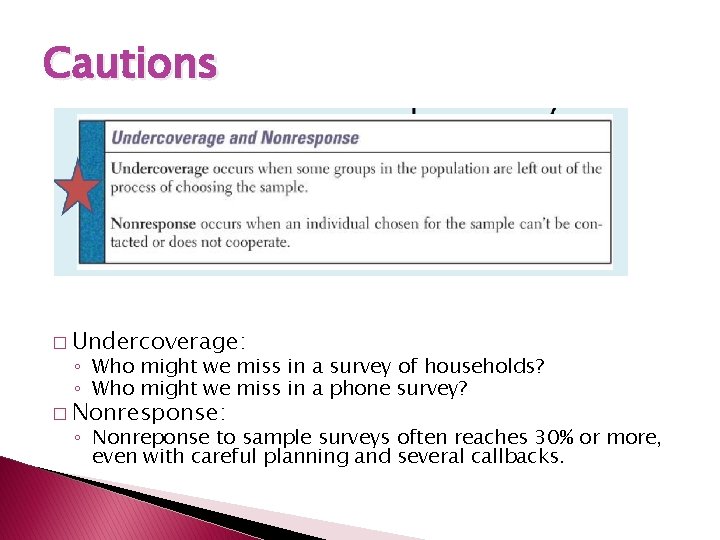 Cautions

Undercoverage and Nonresponse

Undercoverage occurs when some groups in the population are left out of the process of choosing the sample.

Nonresponse occurs when an individual chosen for the sample can't be contacted or does not cooperate.

□ Undercoverage:
◦ Who might we miss in a survey of households?
◦ Who might we miss in a phone survey?
□ Nonresponse:
◦ Nonreponse to sample surveys often reaches 30% or more, even with careful planning and several callbacks.